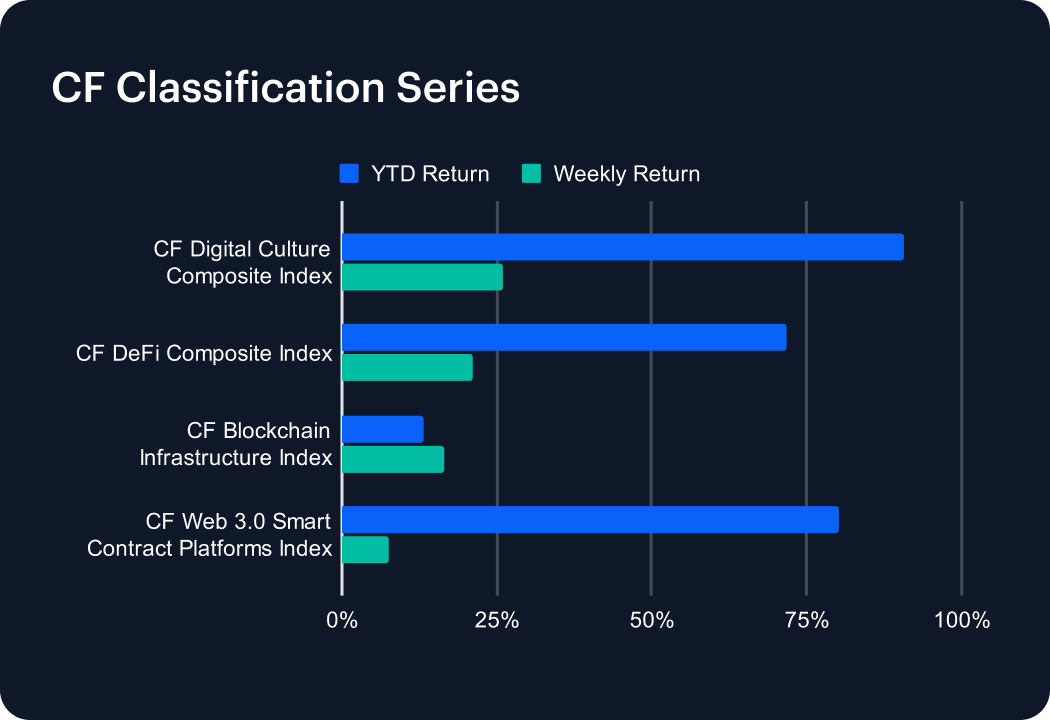 CF Classification Series

YTD Return
Weekly Return

CF Digital Culture Composite Index
CF DeFi Composite Index
CF Blockchain Infrastructure Index
CF Web 3.0 Smart Contract Platforms Index

0%
25%
50%
75%
100%